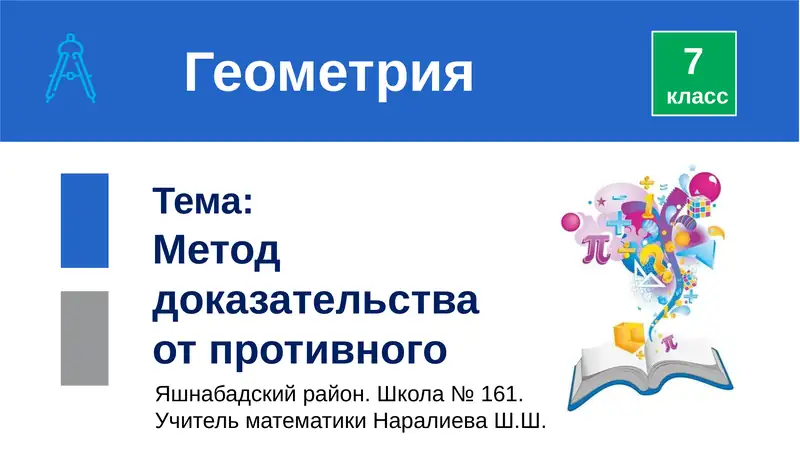 Геометрия

7
класс

Тема:
Метод доказательства от противного

Яшнабадский район. Школа № 161.
Учитель математики Наралиева Ш.Ш.